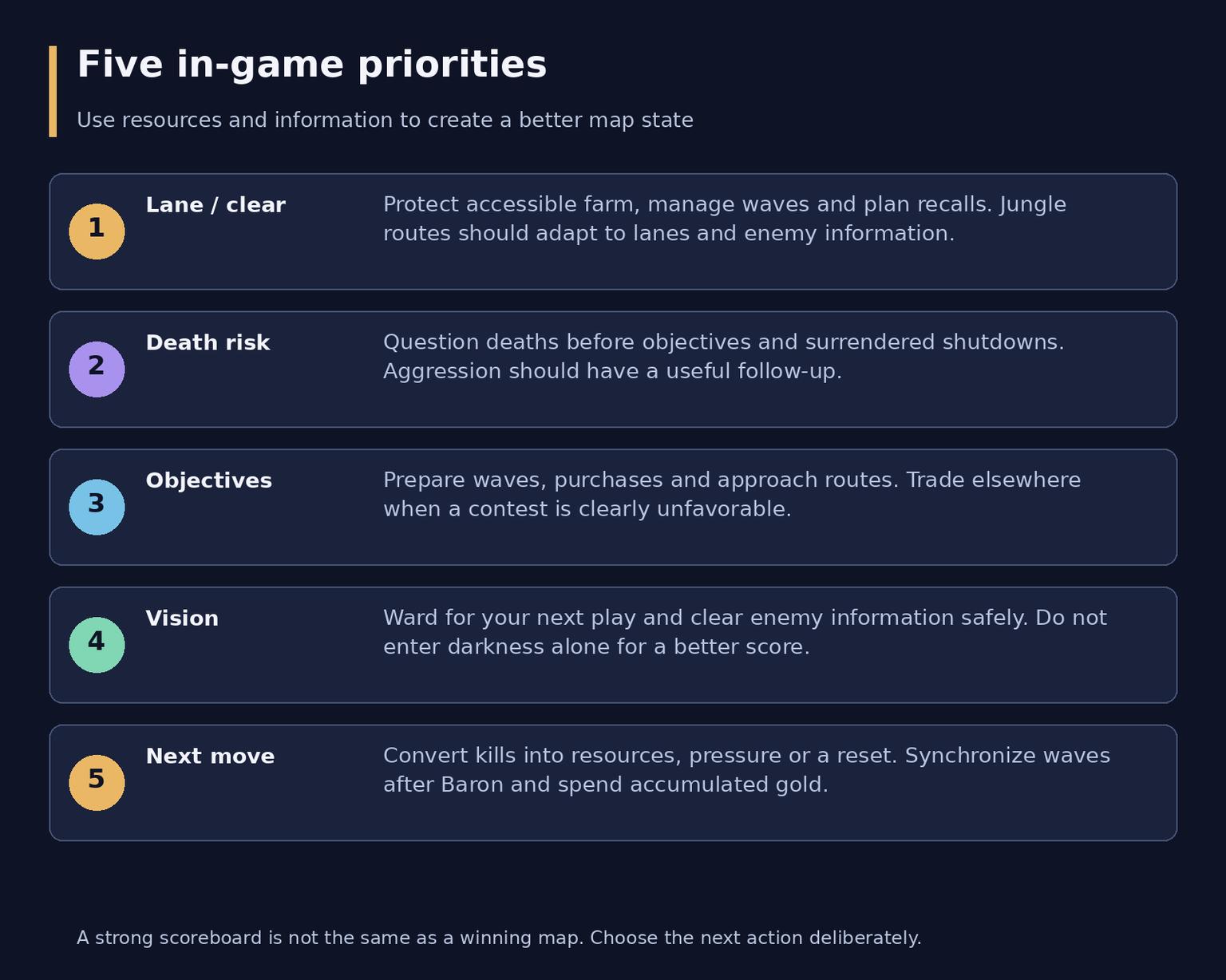 Five in-game priorities

Use resources and information to create a better map state

1
Lane / clear
Protect accessible farm, manage waves and plan recalls. Jungle routes should adapt to lanes and enemy information.

2
Death risk
Question deaths before objectives and surrendered shutdowns. Aggression should have a useful follow-up.

3
Objectives
Prepare waves, purchases and approach routes. Trade elsewhere when a contest is clearly unfavorable.

4
Vision
Ward for your next play and clear enemy information safely. Do not enter darkness alone for a better score.

5
Next move
Convert kills into resources, pressure or a reset. Synchronize waves after Baron and spend accumulated gold.

A strong scoreboard is not the same as a winning map. Choose the next action deliberately.